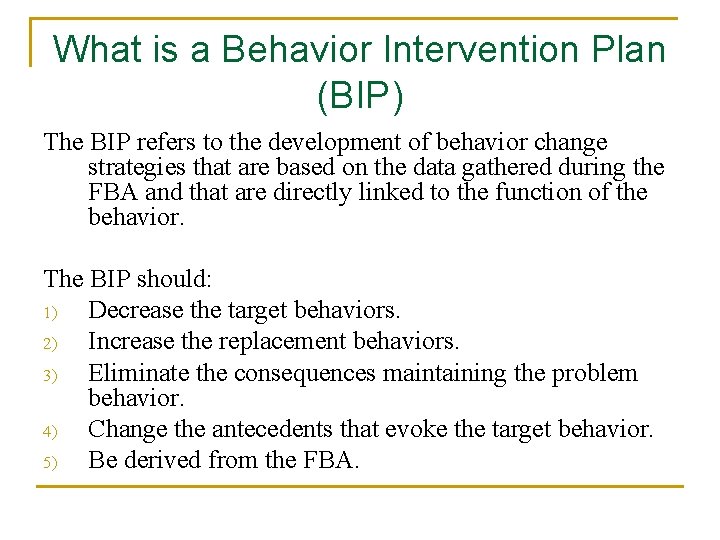 What is a Behavior Intervention Plan (BIP)

The BIP refers to the development of behavior change strategies that are based on the data gathered during the FBA and that are directly linked to the function of the behavior.

The BIP should:
1) Decrease the target behaviors.
2) Increase the replacement behaviors.
3) Eliminate the consequences maintaining the problem behavior.
4) Change the antecedents that evoke the target behavior.
5) Be derived from the FBA.